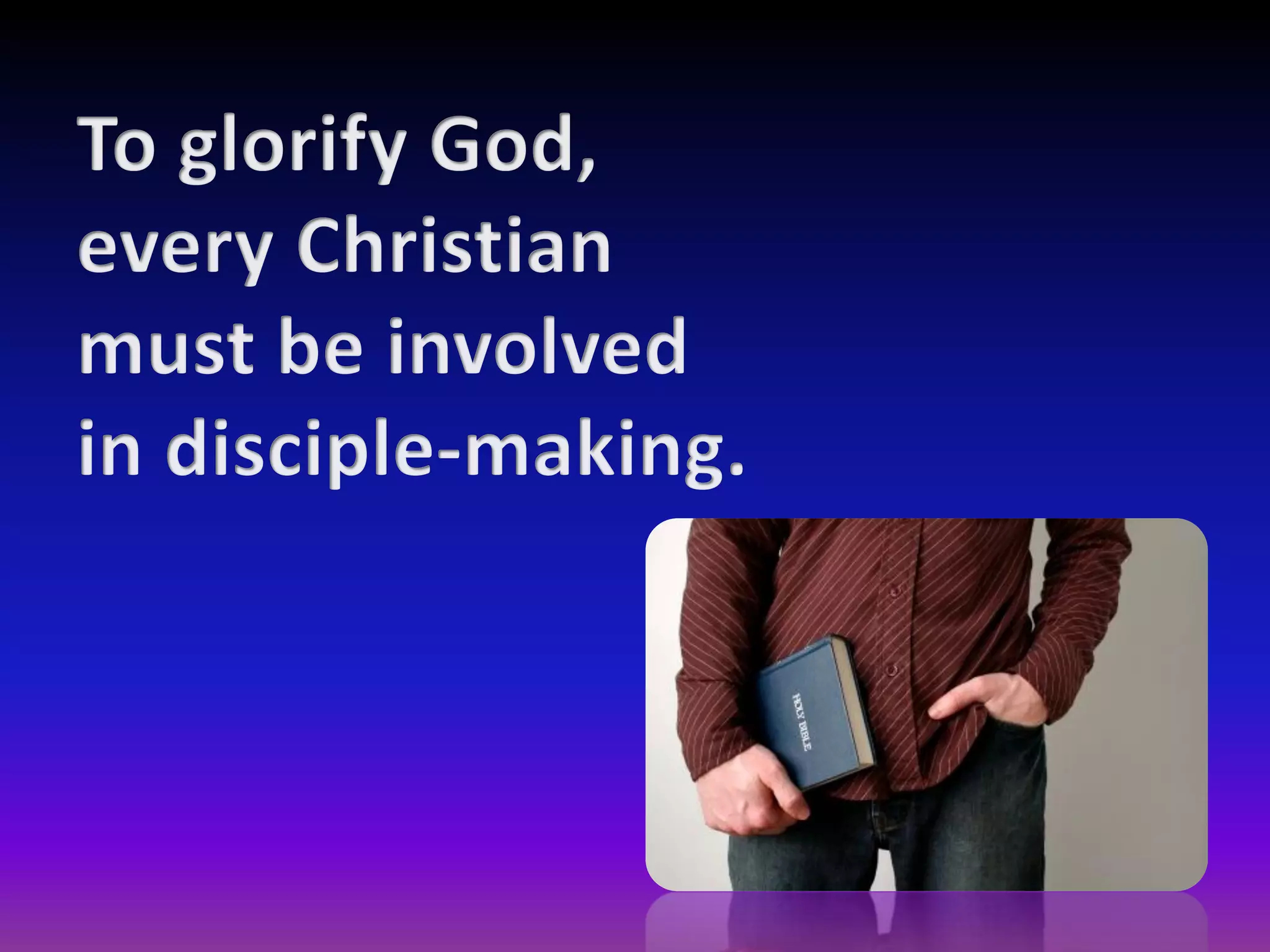 To glorify God, every Christian must be involved in disciple-making.

HOLY BIBLE